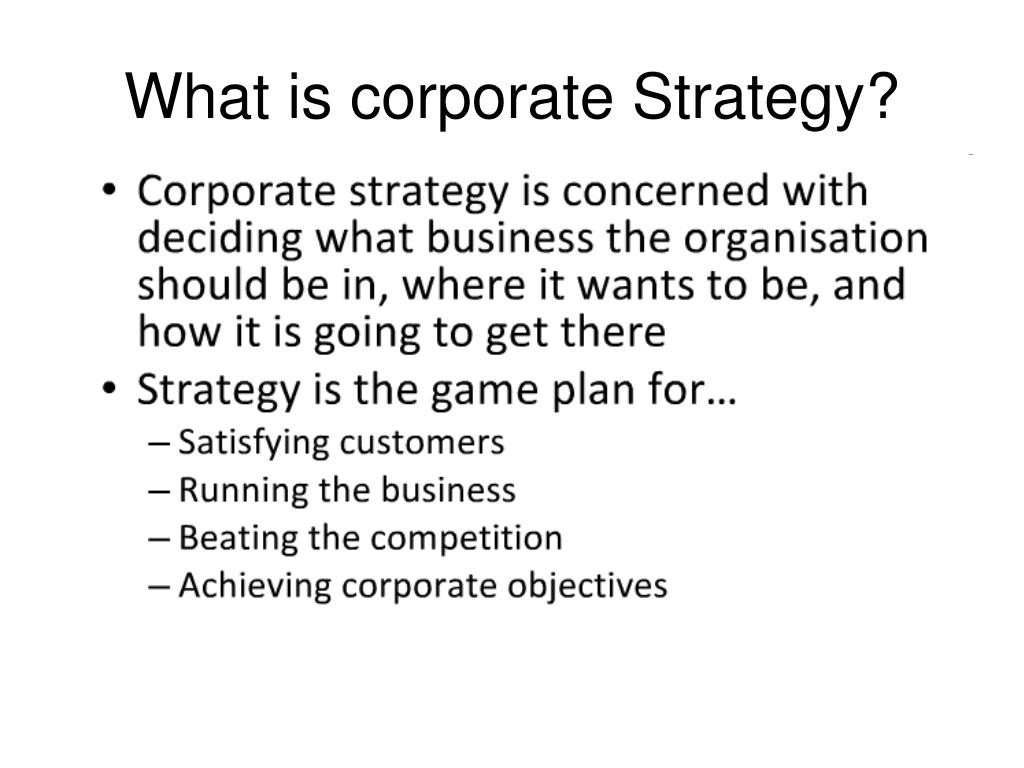 What is corporate Strategy?

• Corporate strategy is concerned with deciding what business the organisation should be in, where it wants to be, and how it is going to get there
• Strategy is the game plan for…
– Satisfying customers
– Running the business
– Beating the competition
– Achieving corporate objectives